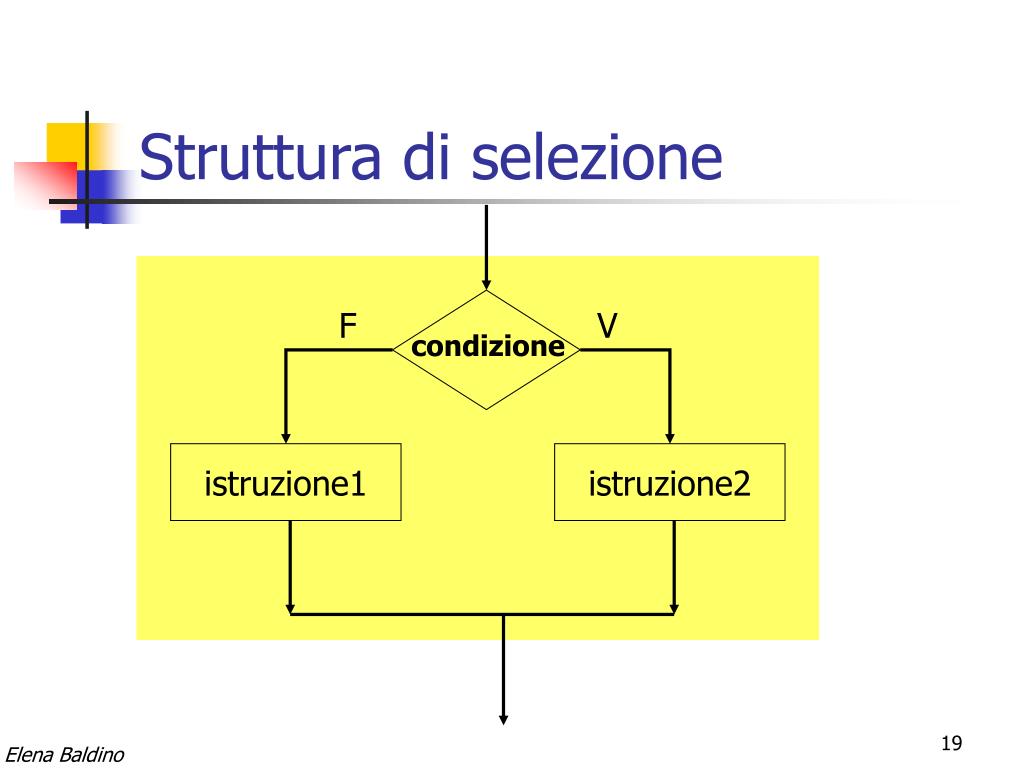 Struttura di selezione

F

condizione

V

istruzione1

istruzione2

Elena Baldino

19